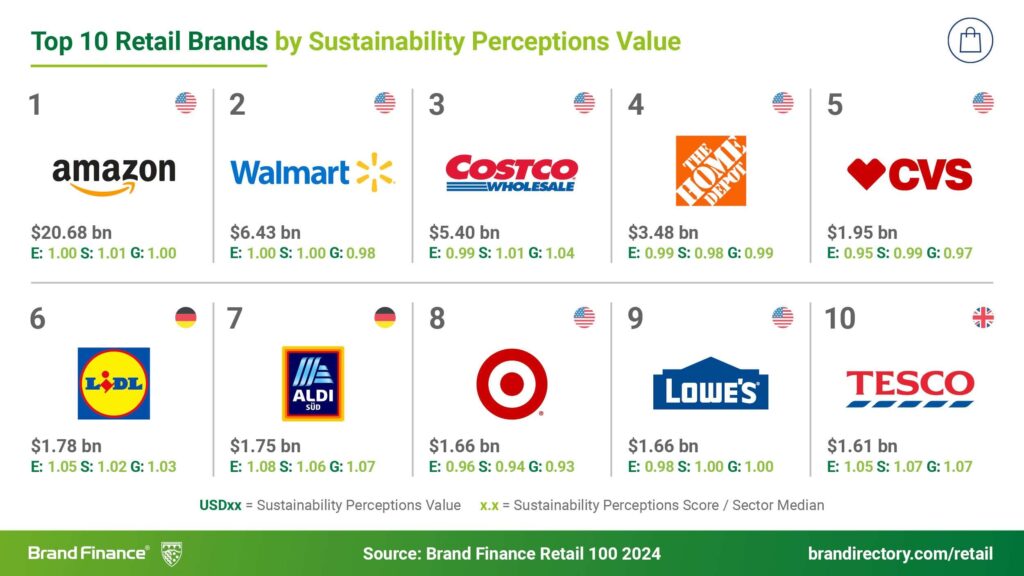 Top 10 Retail Brands by Sustainability Perceptions Value

1
amazon
$20.68 bn
E: 1.00 S: 1.01 G: 1.00

2
Walmart
$6.43 bn
E: 1.00 S: 1.00 G: 0.98

3
COSTCO WHOLESALE
$5.40 bn
E: 0.99 S: 1.01 G: 1.04

4
THE HOME DEPOT
$3.48 bn
E: 0.99 S: 0.98 G: 0.99

5
CVS
$1.95 bn
E: 0.95 S: 0.99 G: 0.97

6
LIDL
$1.78 bn
E: 1.05 S: 1.02 G: 1.03

7
ALDI SÜD
$1.75 bn
E: 1.08 S: 1.06 G: 1.07

8
$1.66 bn
E: 0.96 S: 0.94 G: 0.93

9
LOWE'S
$1.66 bn
E: 0.98 S: 1.00 G: 1.00

10
TESCO
$1.61 bn
E: 1.05 S: 1.07 G: 1.07

USDxx = Sustainability Perceptions Value x.x = Sustainability Perceptions Score / Sector Median

Brand Finance® Source: Brand Finance Retail 100 2024 brandirectory.com/retail